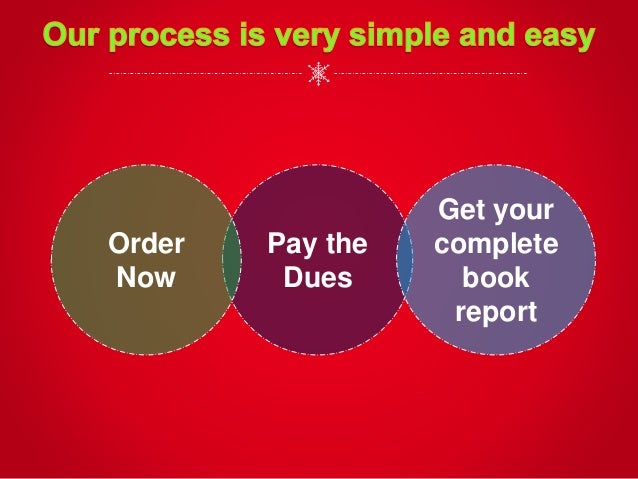 Our process is very simple and easy

Order Now

Pay the Dues

Get your complete book report